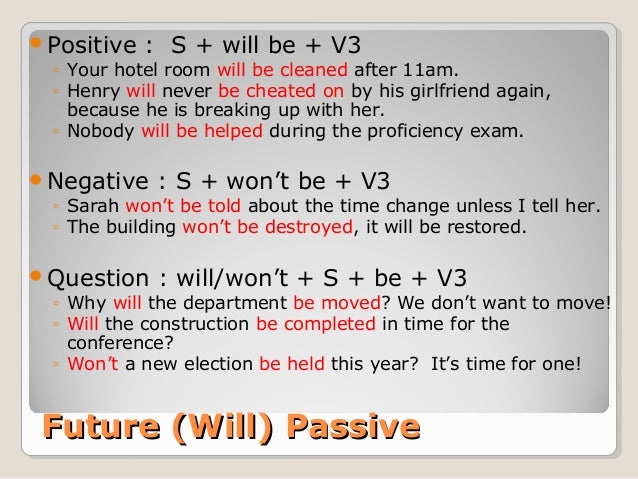 Positive : S + will be + V3

Your hotel room will be cleaned after 11am.
Henry will never be cheated on by his girlfriend again, because he is breaking up with her.
Nobody will be helped during the proficiency exam.

Negative : S + won't be + V3

Sarah won't be told about the time change unless I tell her.
The building won't be destroyed, it will be restored.

Question : will/won't + S + be + V3

Why will the department be moved? We don't want to move!
Will the construction be completed in time for the conference?
Won't a new election be held this year? It's time for one!

Future (Will) Passive